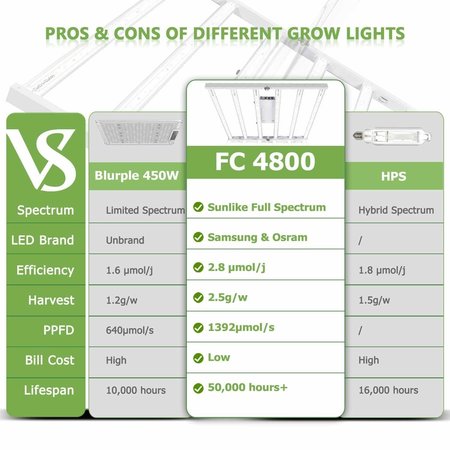 PROS & CONS OF DIFFERENT GROW LIGHTS

| VS | Blurple 450W | FC 4800 | HPS |
|---|---|---|---|
| Spectrum | Limited Spectrum | Sunlike Full Spectrum | Hybrid Spectrum |
| LED Brand | Unbrand | Samsung & Osram | / |
| Efficiency | 1.6 μmol/j | 2.8 μmol/j | 1.8 μmol/j |
| Harvest | 1.2g/w | 2.5g/w | 1.5g/w |
| PPFD | 640μmol/s | 1392μmol/s | / |
| Bill Cost | High | Low | High |
| Lifespan | 10,000 hours | 50,000 hours+ | 16,000 hours |